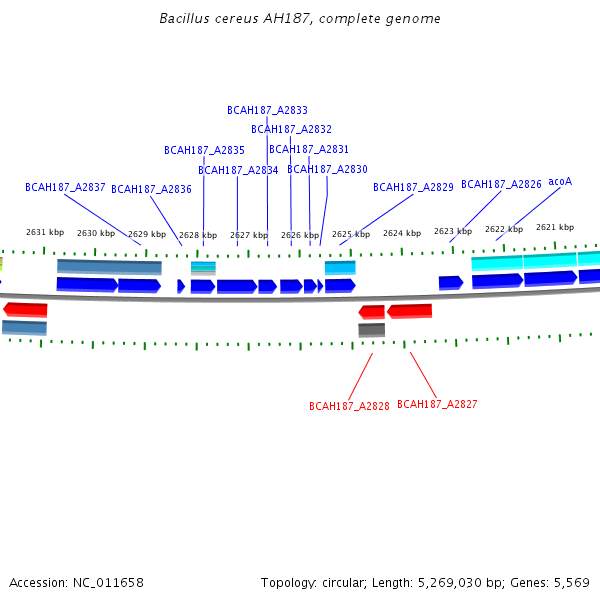 Bacillus cereus AH187, complete genome

BCAH187_A2833
BCAH187_A2832
BCAH187_A2835
BCAH187_A2831
BCAH187_A2834
BCAH187_A2830
BCAH187_A2837
BCAH187_A2836
BCAH187_A2829
BCAH187_A2826
acoA

2631 kbp 2630 kbp 2629 kbp 2628 kbp 2627 kbp 2626 kbp 2625 kbp 2624 kbp 2623 kbp 2622 kbp 2621 kbp

BCAH187_A2828
BCAH187_A2827

Accession: NC_011658

Topology: circular; Length: 5,269,030 bp; Genes: 5,569